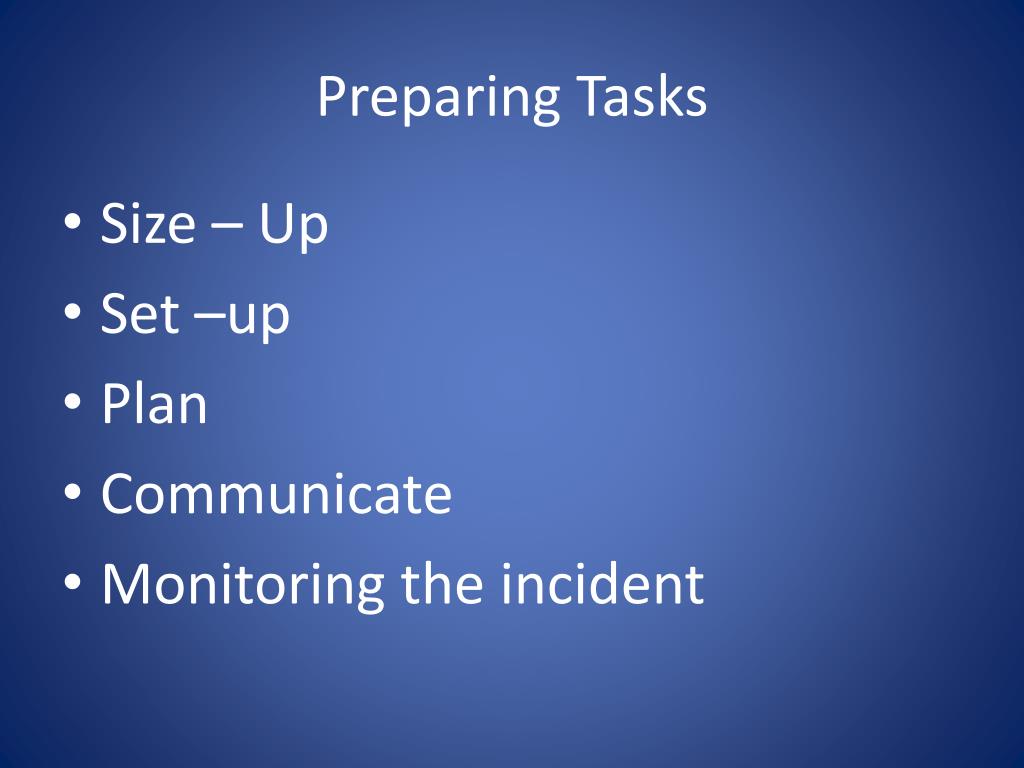 Preparing Tasks

• Size – Up
• Set –up
• Plan
• Communicate
• Monitoring the incident